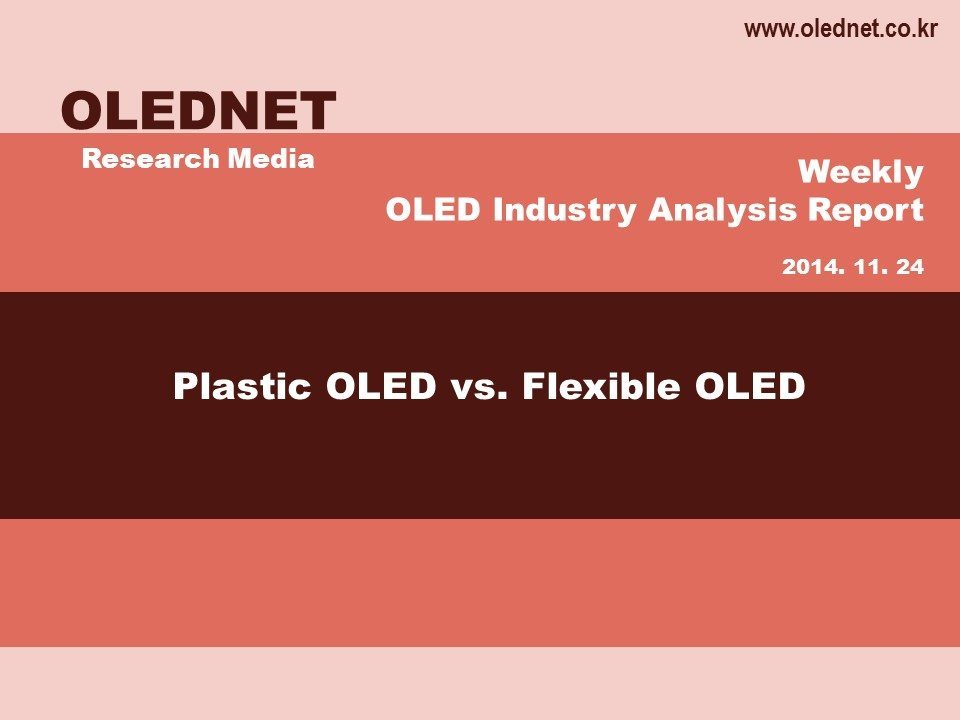 www.olednet.co.kr

OLEDNET
Research Media

Weekly
OLED Industry Analysis Report

2014. 11. 24

Plastic OLED vs. Flexible OLED